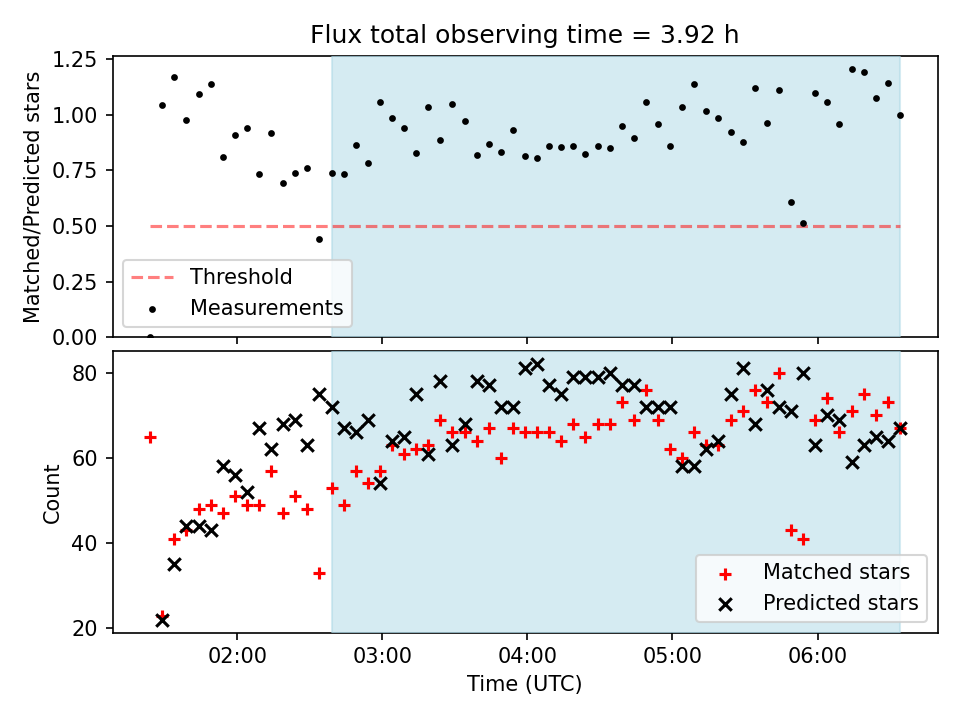 Flux total observing time = 3.92 h

Matched/Predicted stars

1.25
1.00
0.75
0.50
0.25
0.00

Threshold
Measurements

Count

80
60
40
20

Matched stars
Predicted stars

02:00
03:00
04:00
05:00
06:00

Time (UTC)